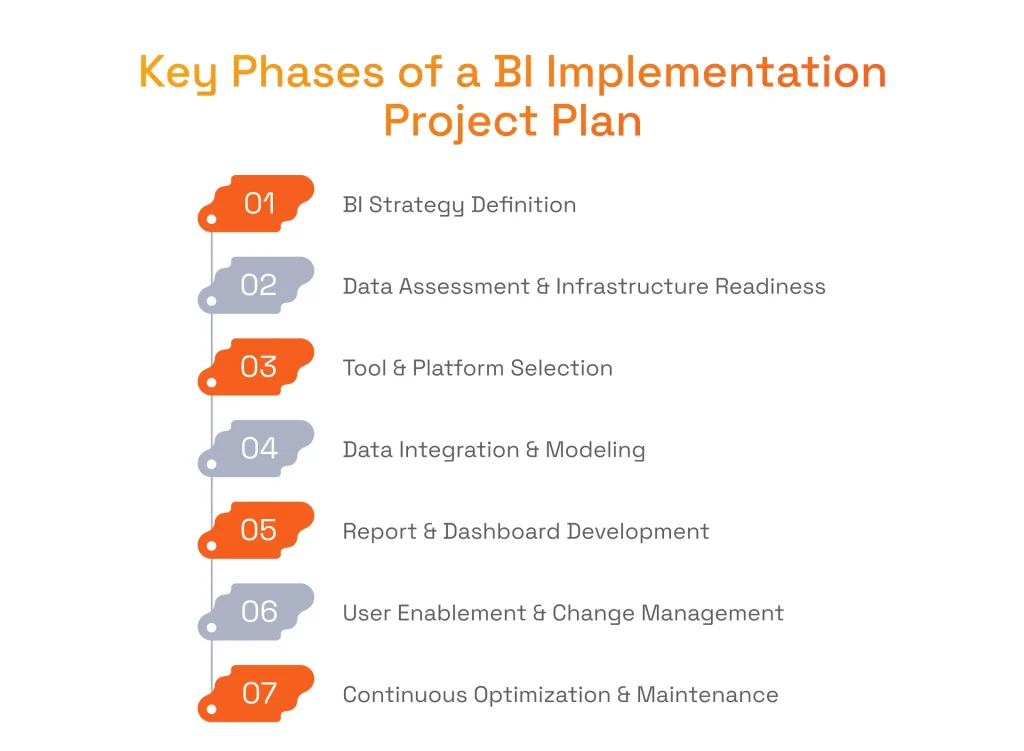 Key Phases of a BI Implementation Project Plan

01 BI Strategy Definition

02 Data Assessment & Infrastructure Readiness

03 Tool & Platform Selection

04 Data Integration & Modeling

05 Report & Dashboard Development

06 User Enablement & Change Management

07 Continuous Optimization & Maintenance